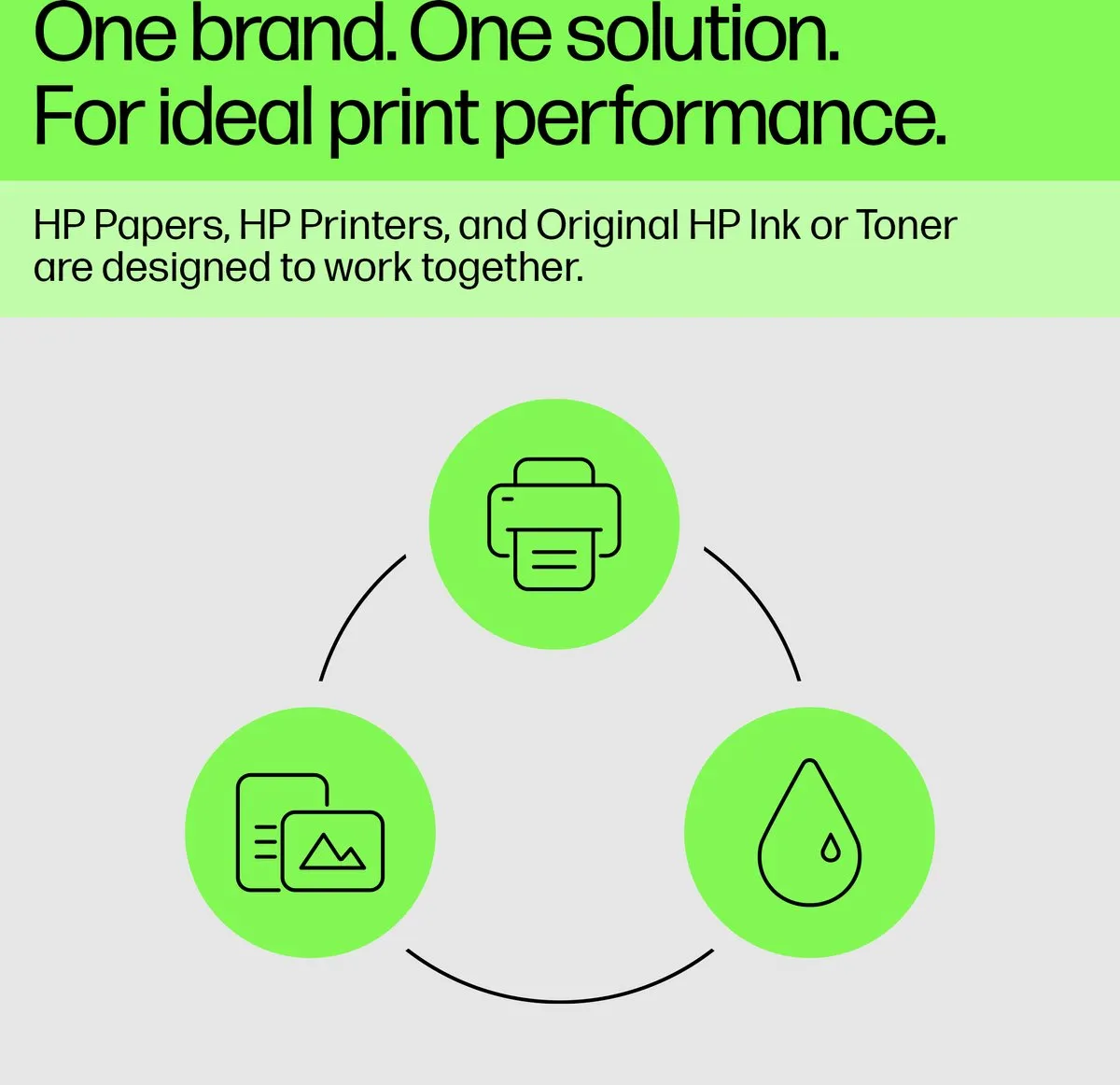 One brand. One solution.
For ideal print performance.

HP Papers, HP Printers, and Original HP Ink or Toner are designed to work together.